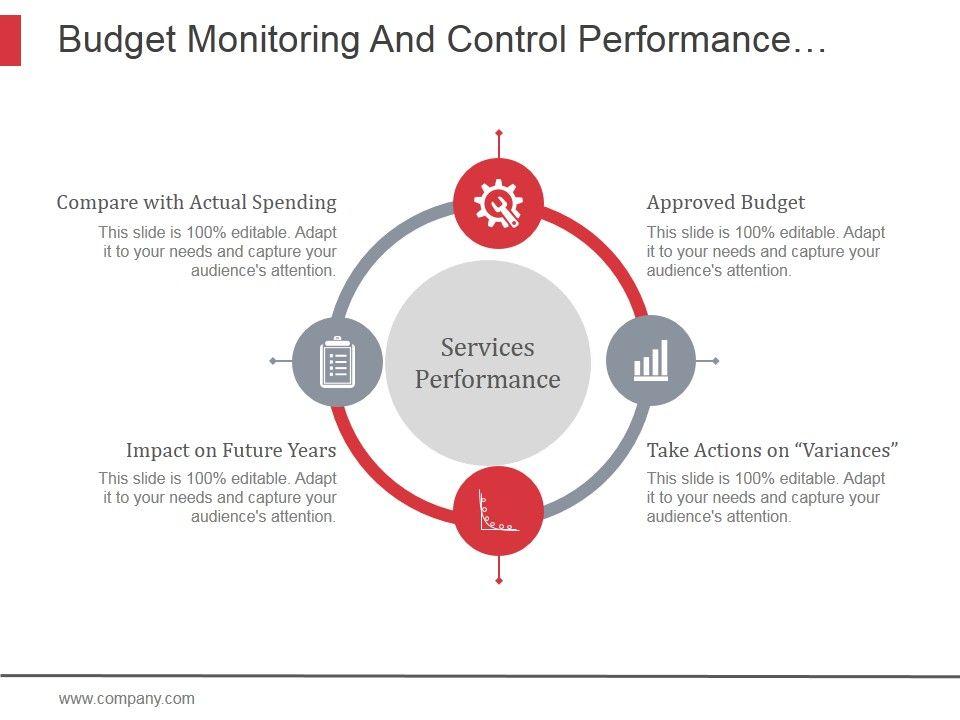 Budget Monitoring And Control Performance…

Compare with Actual Spending
This slide is 100% editable. Adapt it to your needs and capture your audience's attention.

Approved Budget
This slide is 100% editable. Adapt it to your needs and capture your audience's attention.

Services Performance

Impact on Future Years
This slide is 100% editable. Adapt it to your needs and capture your audience's attention.

Take Actions on "Variances"
This slide is 100% editable. Adapt it to your needs and capture your audience's attention.

www.company.com